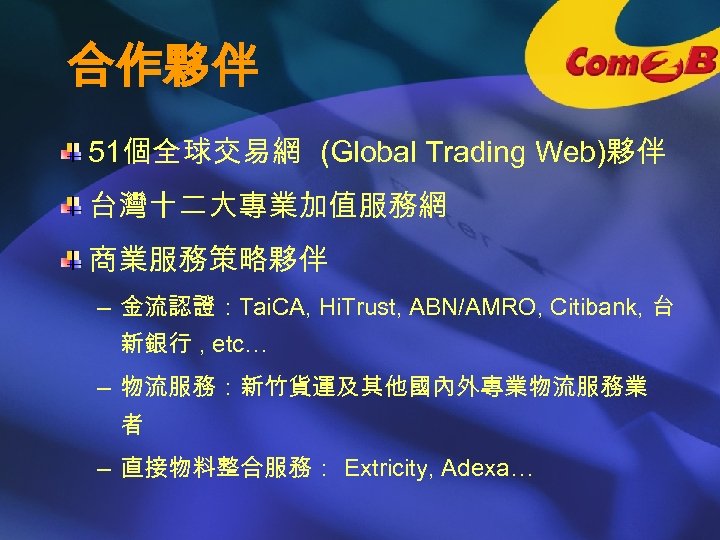 合作夥伴

Com2B

51個全球交易網 (Global Trading Web)夥伴

台灣十二大專業加值服務網

商業服務策略夥伴

– 金流認證：TaiCA, HiTrust, ABN/AMRO, Citibank, 台新銀行 , etc…

– 物流服務：新竹貨運及其他國內外專業物流服務業者

– 直接物料整合服務： Extricity, Adexa…